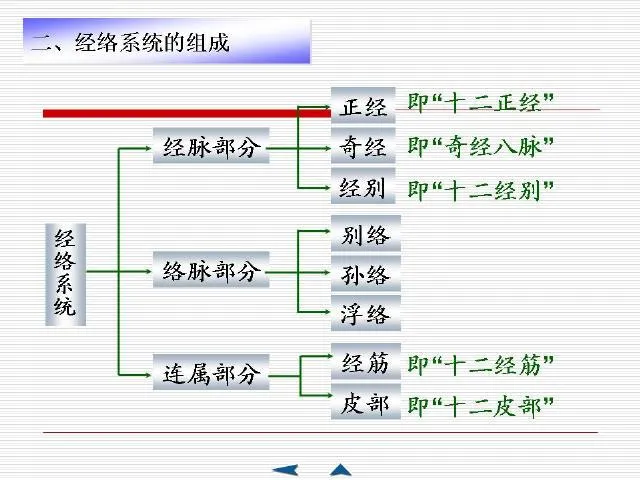 二、经络系统的组成

经络系统

经脉部分
正经 即“十二正经”
奇经 即“奇经八脉”
经别 即“十二经别”

络脉部分
别络
孙络
浮络

连属部分
经筋 即“十二经筋”
皮部 即“十二皮部”